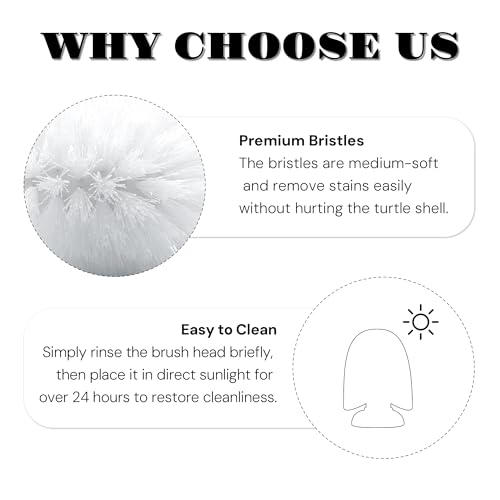 WHY CHOOSE US

Premium Bristles
The bristles are medium-soft and remove stains easily without hurting the turtle shell.

Easy to Clean
Simply rinse the brush head briefly, then place it in direct sunlight for over 24 hours to restore cleanliness.